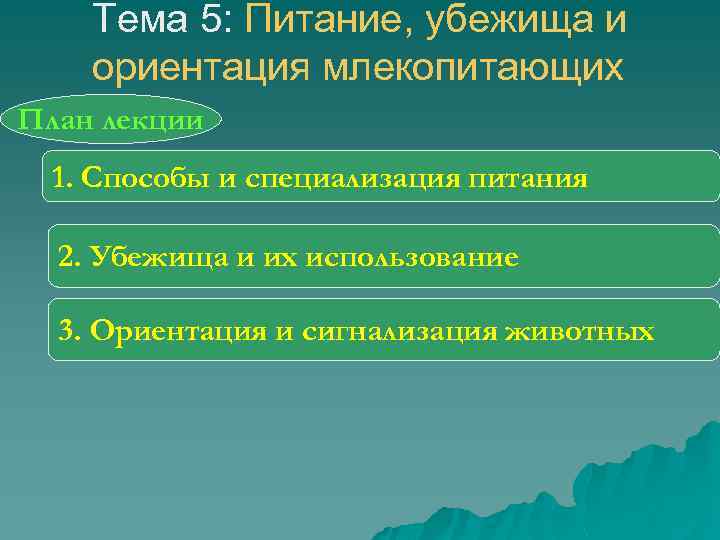 Тема 5: Питание, убежища и ориентация млекопитающих

План лекции

1. Способы и специализация питания

2. Убежища и их использование

3. Ориентация и сигнализация животных